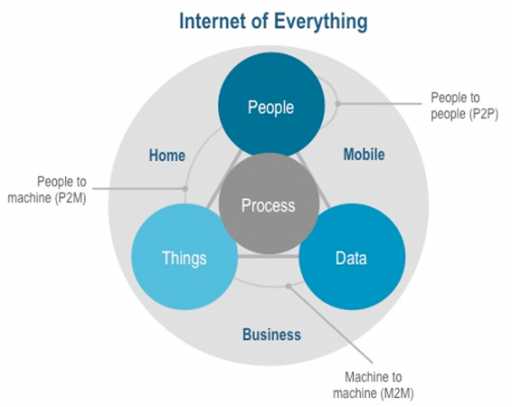 Internet of Everything

People

People to people (P2P)

Home

Mobile

People to machine (P2M)

Process

Things

Data

Business

Machine to machine (M2M)